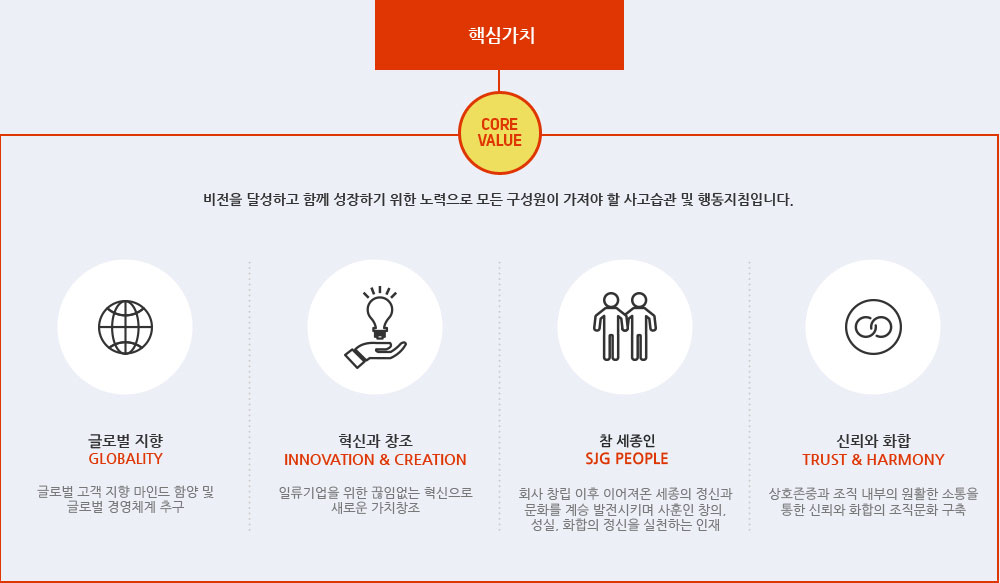 핵심가치

CORE VALUE

비전을 달성하고 함께 성장하기 위한 노력으로 모든 구성원이 가져야 할 사고습관 및 행동지침입니다.

글로벌 지향
GLOBALITY
글로벌 고객 지향 마인드 함양 및 글로벌 경영체계 추구

혁신과 창조
INNOVATION & CREATION
일류기업을 위한 끊임없는 혁신으로 새로운 가치창조

참 세종인
SJG PEOPLE
회사 창립 이후 이어져온 세종의 정신과 문화를 계승 발전시키며 사훈인 창의, 성실, 화합의 정신을 실천하는 인재

신뢰와 화합
TRUST & HARMONY
상호존중과 조직 내부의 원활한 소통을 통한 신뢰와 화합의 조직문화 구축